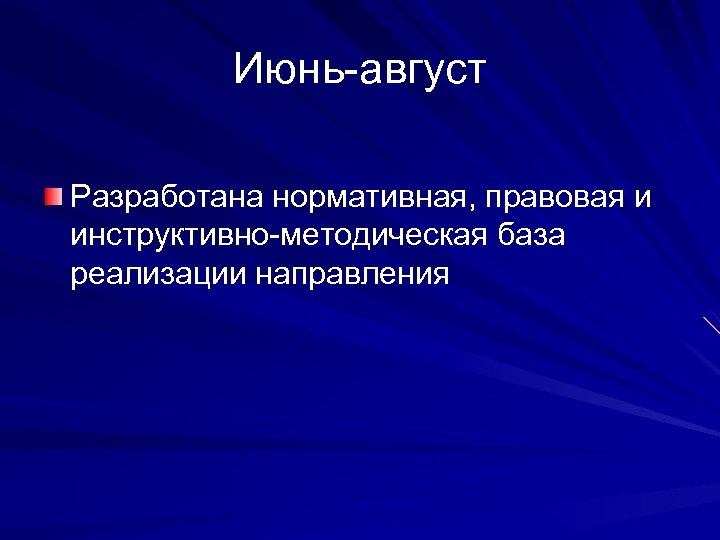 Июнь-август

Разработана нормативная, правовая и инструктивно-методическая база реализации направления